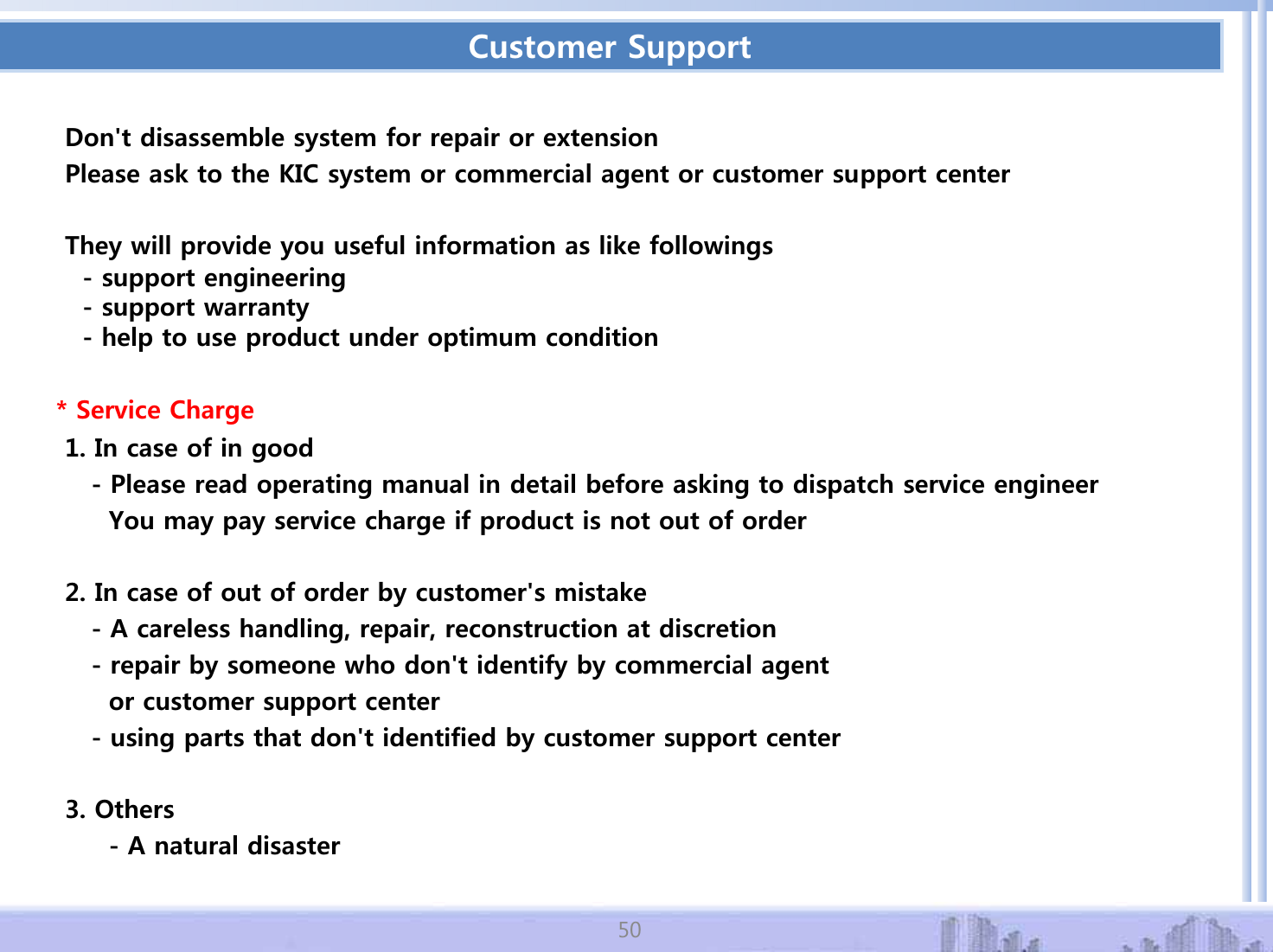 Customer Support

Don't disassemble system for repair or extension
Please ask to the KIC system or commercial agent or customer support center

They will provide you useful information as like followings
- support engineering
- support warranty
- help to use product under optimum condition

* Service Charge
1. In case of in good
- Please read operating manual in detail before asking to dispatch service engineer
You may pay service charge if product is not out of order

2. In case of out of order by customer's mistake
- A careless handling, repair, reconstruction at discretion
- repair by someone who don't identify by commercial agent or customer support center
- using parts that don't identified by customer support center

3. Others
- A natural disaster

50